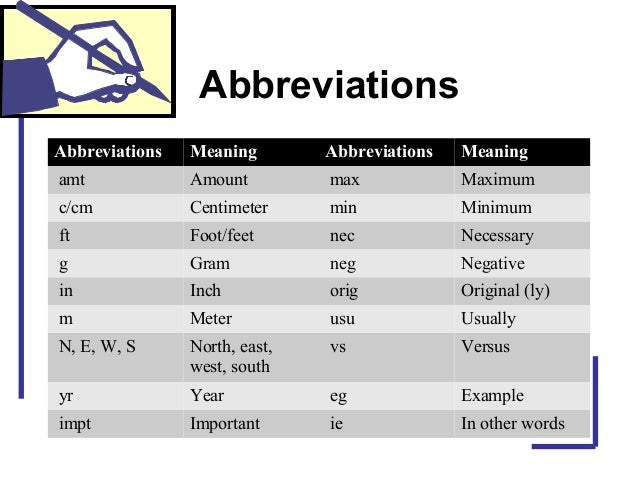 Abbreviations

| Abbreviations | Meaning | Abbreviations | Meaning |
|---|---|---|---|
| amt | Amount | max | Maximum |
| c/cm | Centimeter | min | Minimum |
| ft | Foot/feet | nec | Necessary |
| g | Gram | neg | Negative |
| in | Inch | orig | Original (ly) |
| m | Meter | usu | Usually |
| N, E, W, S | North, east, west, south | vs | Versus |
| yr | Year | eg | Example |
| impt | Important | ie | In other words |